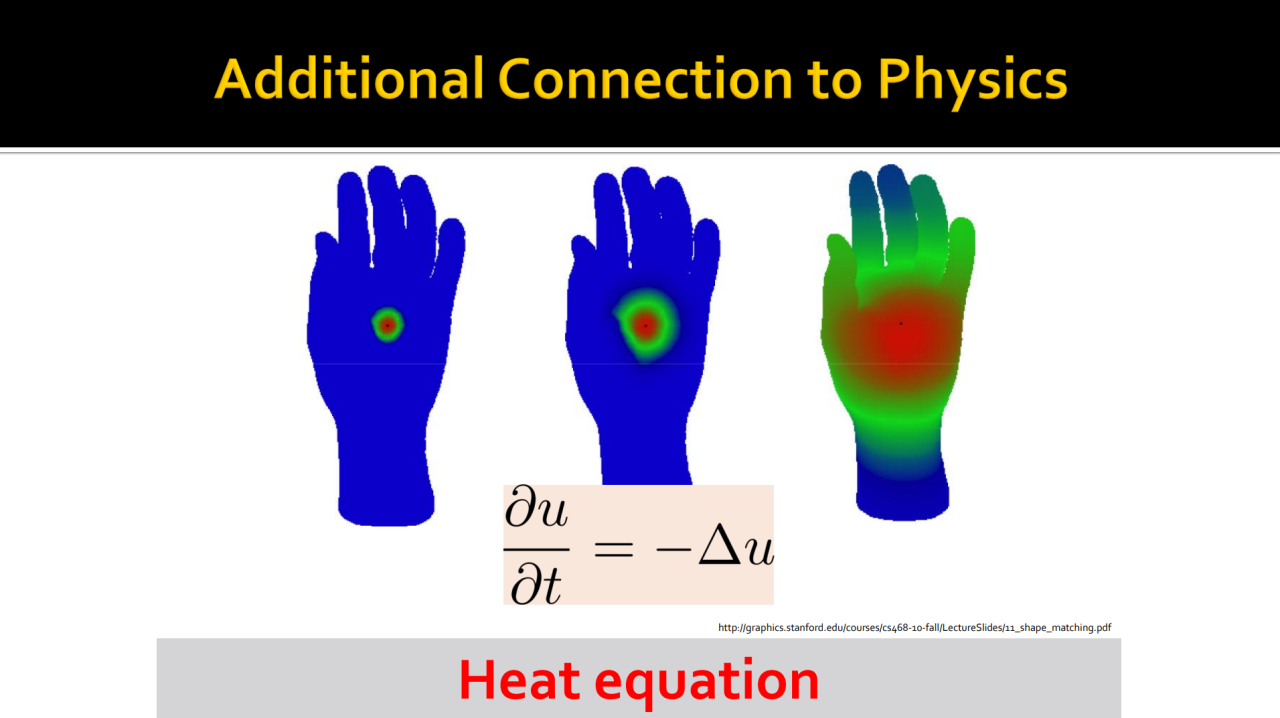 Additional Connection to Physics

$\frac{\partial u}{\partial t} = -\Delta u$

http://graphics.stanford.edu/courses/cs468-10-fall/LectureSlides/11_shape_matching.pdf

Heat equation